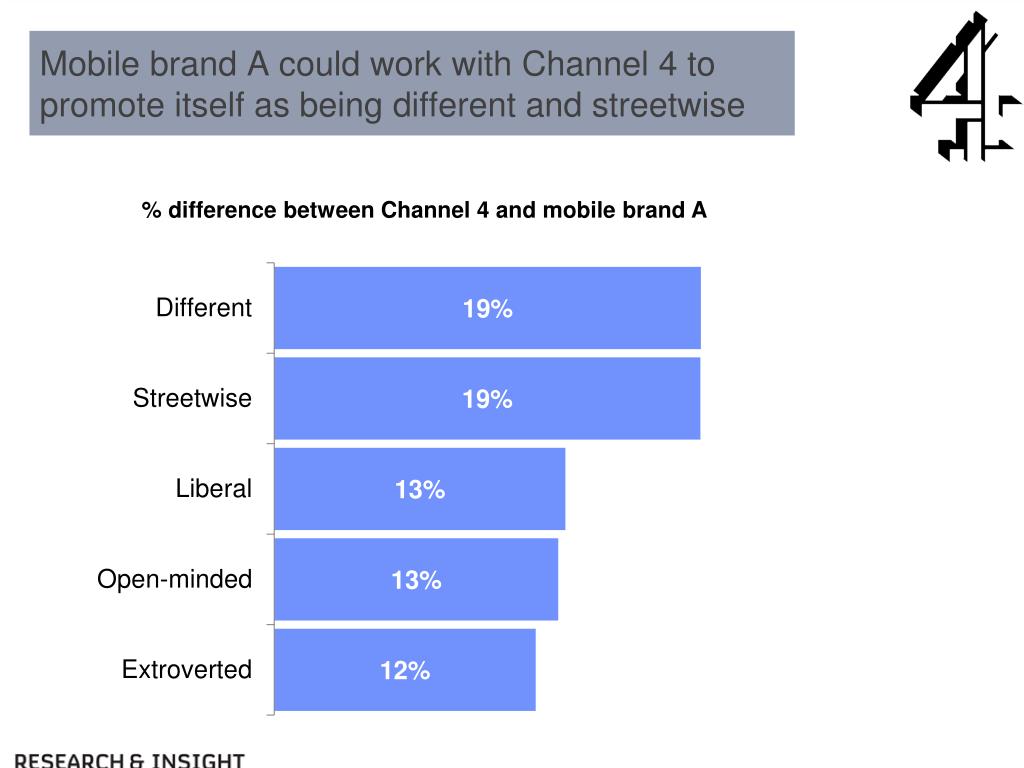 Mobile brand A could work with Channel 4 to promote itself as being different and streetwise

% difference between Channel 4 and mobile brand A

Different 19%

Streetwise 19%

Liberal 13%

Open-minded 13%

Extroverted 12%

RESEARCH & INSIGHT